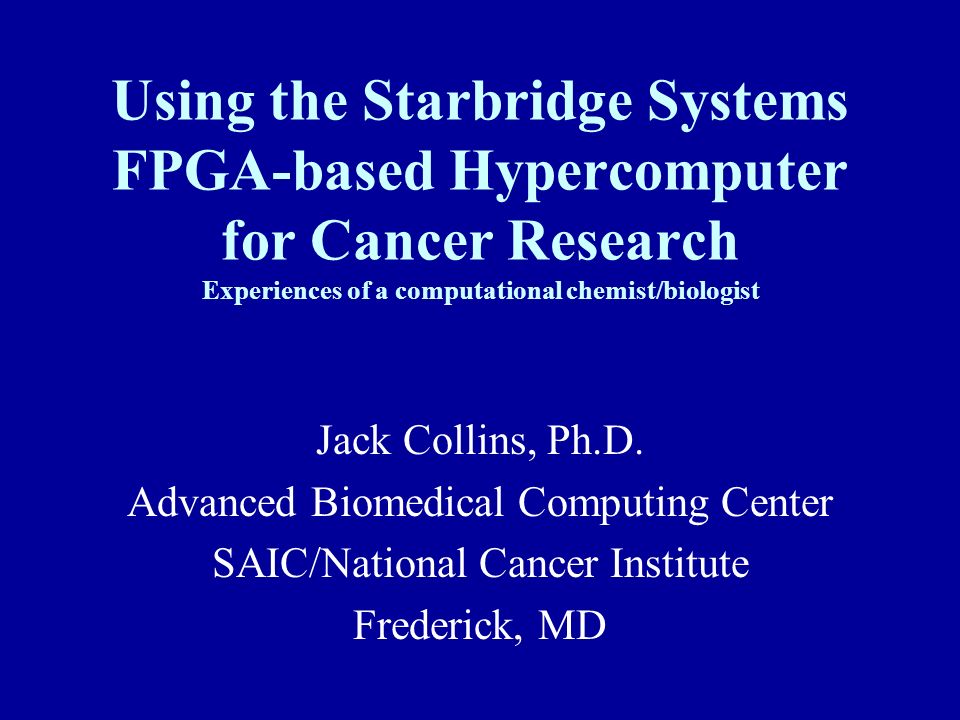 Using the Starbridge Systems FPGA-based Hypercomputer for Cancer Research
Experiences of a computational chemist/biologist

Jack Collins, Ph.D.
Advanced Biomedical Computing Center
SAIC/National Cancer Institute
Frederick, MD